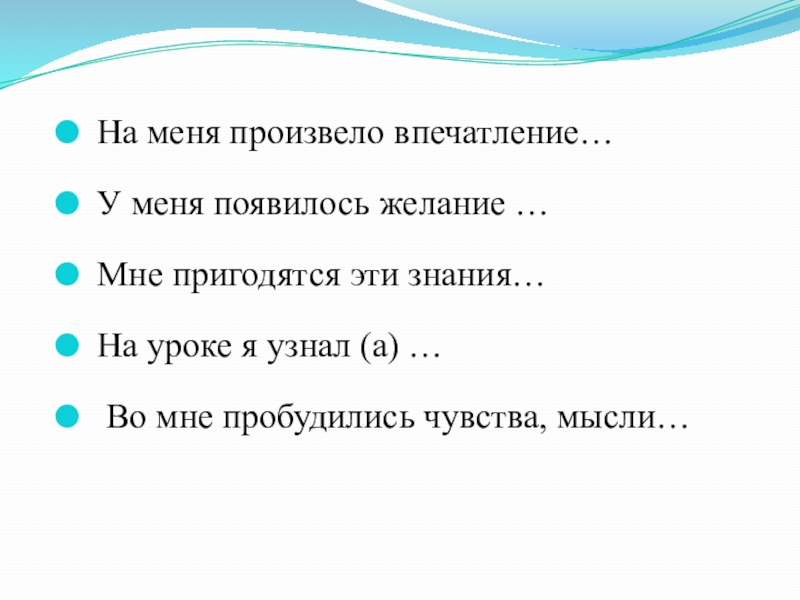 На меня произвело впечатление…

У меня появилось желание …

Мне пригодятся эти знания…

На уроке я узнал (а) …

Во мне пробудились чувства, мысли…